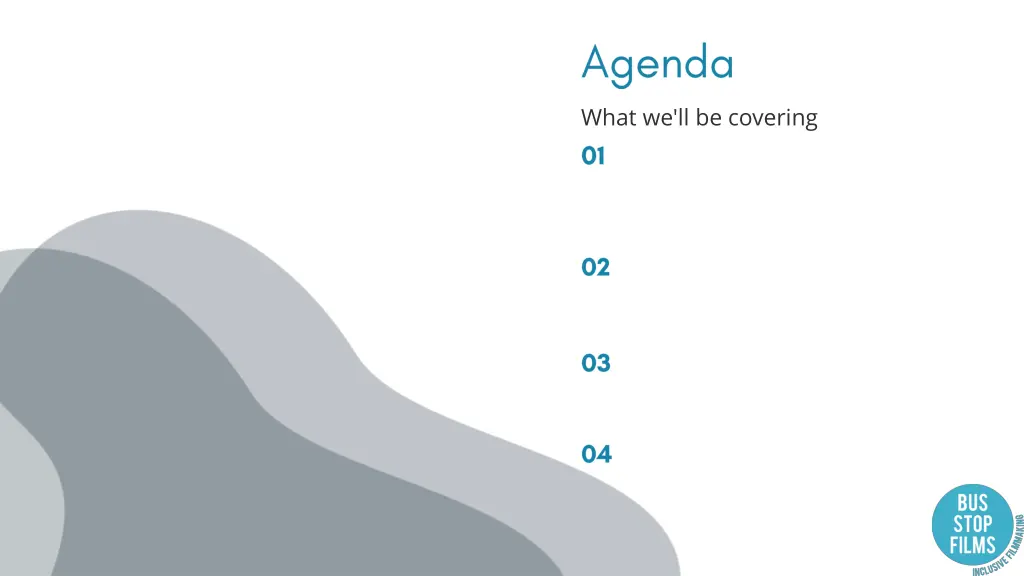 Agenda

What we'll be covering

01

02

03

04

BUS STOP FILMS

INCLUSIVE FILMMAKING